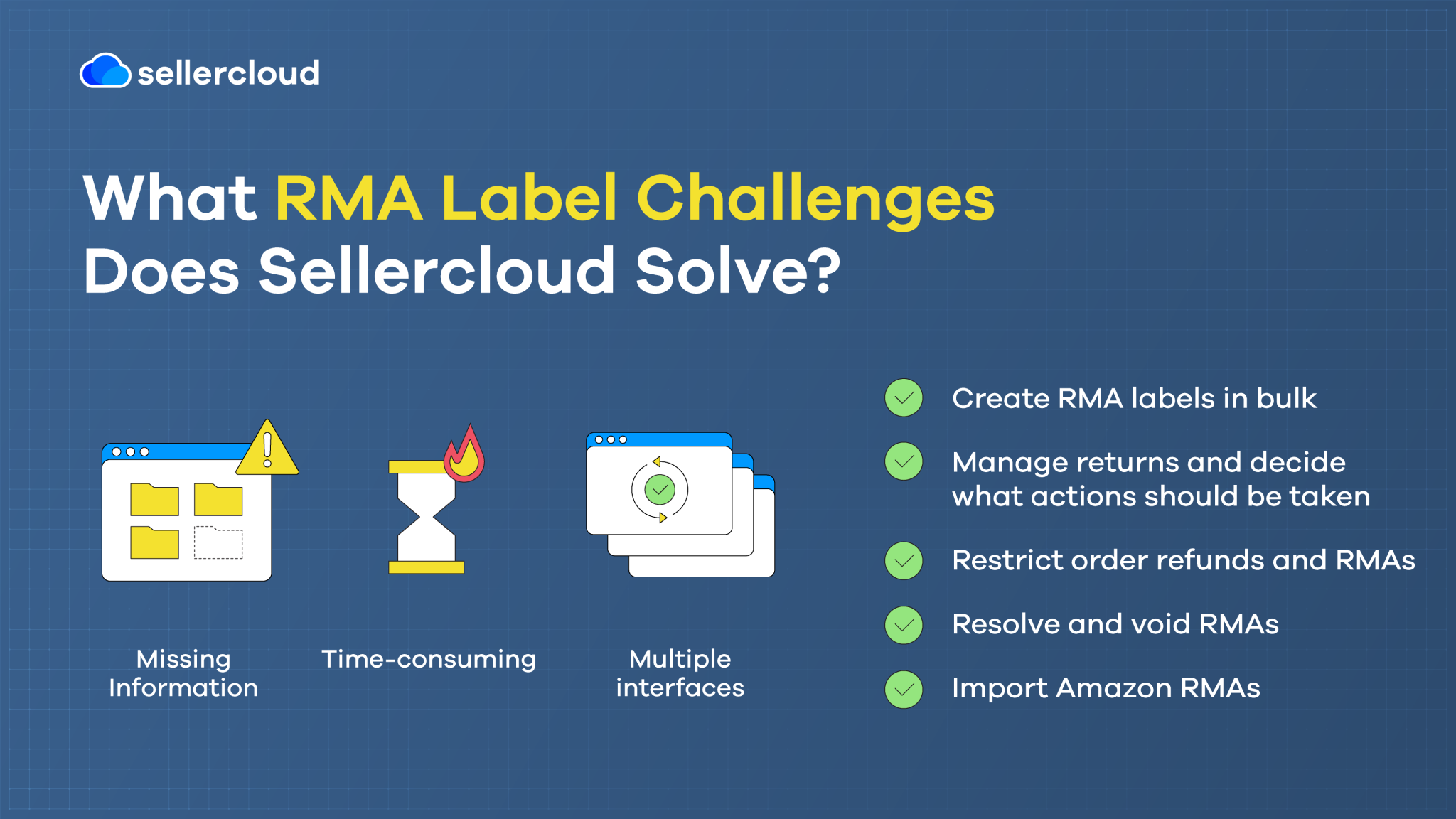 sellercloud

What RMA Label Challenges Does Sellercloud Solve?

Missing Information

Time-consuming

Multiple interfaces

Create RMA labels in bulk

Manage returns and decide what actions should be taken

Restrict order refunds and RMAs

Resolve and void RMAs

Import Amazon RMAs